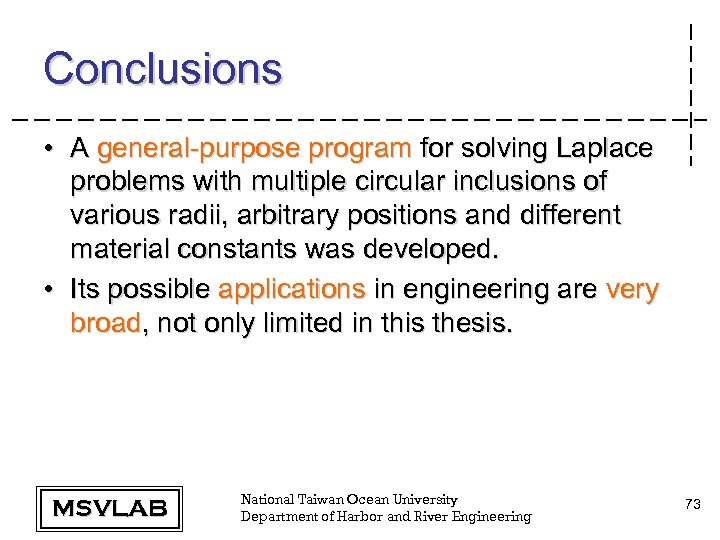 Conclusions

• A general-purpose program for solving Laplace problems with multiple circular inclusions of various radii, arbitrary positions and different material constants was developed.

• Its possible applications in engineering are very broad, not only limited in this thesis.

MSVLAB

National Taiwan Ocean University
Department of Harbor and River Engineering

73